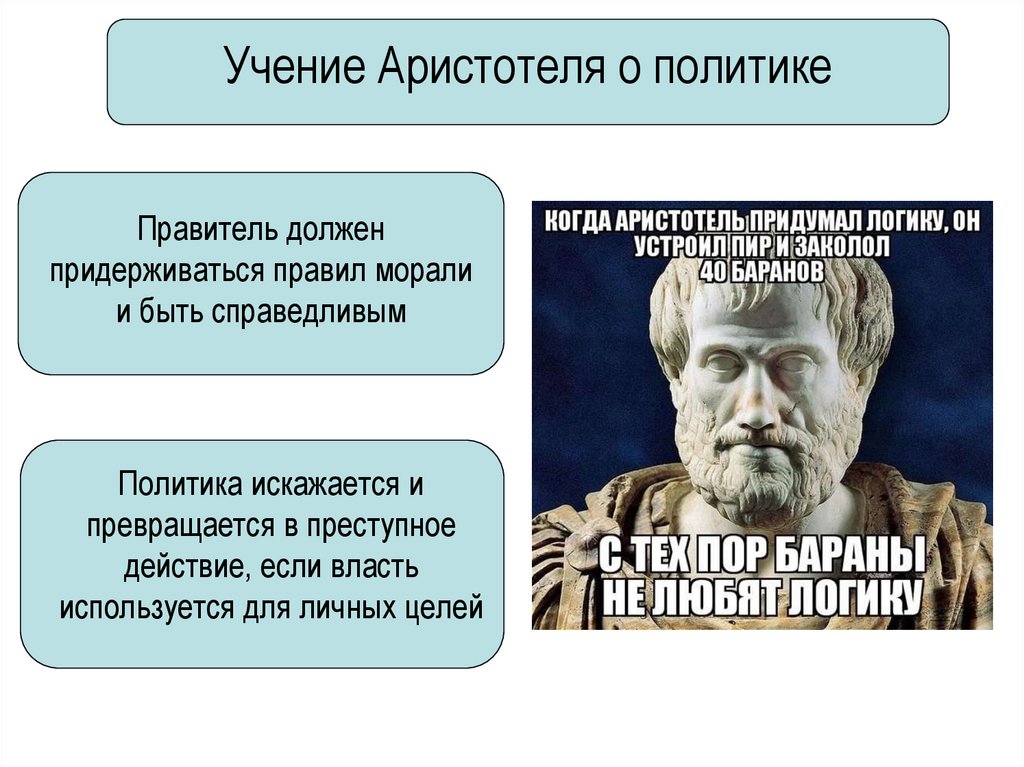 Учение Аристотеля о политике

Правитель должен придерживаться правил морали и быть справедливым

Политика искажается и превращается в преступное действие, если власть используется для личных целей

КОГДА АРИСТОТЕЛЬ ПРИДУМАЛ ЛОГИКУ, ОН УСТРОИЛ ПИР И ЗАКОЛОЛ 40 БАРАНОВ

С ТЕХ ПОР БАРАНЫ НЕ ЛЮБЯТ ЛОГИКУ